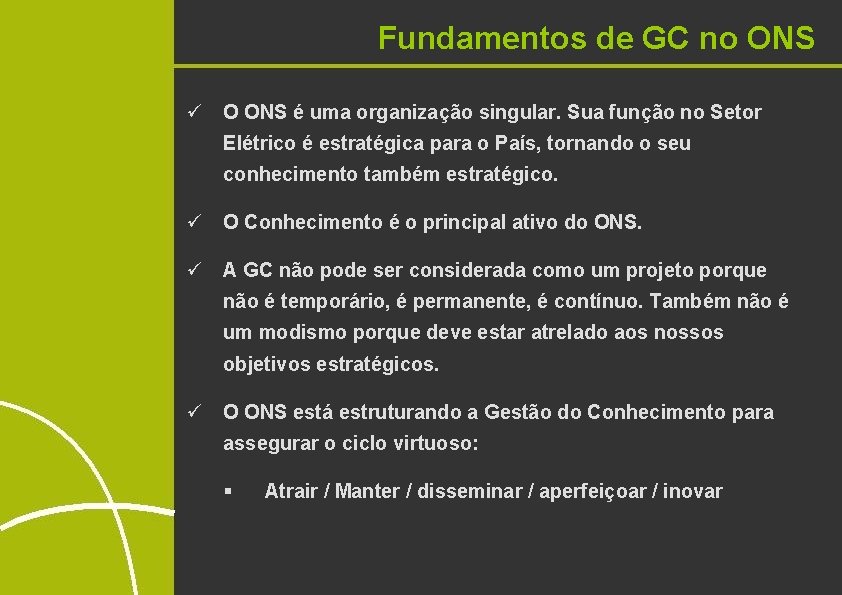 Fundamentos de GC no ONS

✓ O ONS é uma organização singular. Sua função no Setor Elétrico é estratégica para o País, tornando o seu conhecimento também estratégico.

✓ O Conhecimento é o principal ativo do ONS.

✓ A GC não pode ser considerada como um projeto porque não é temporário, é permanente, é contínuo. Também não é um modismo porque deve estar atrelado aos nossos objetivos estratégicos.

✓ O ONS está estruturando a Gestão do Conhecimento para assegurar o ciclo virtuoso:

▪ Atrair / Manter / disseminar / aperfeiçoar / inovar